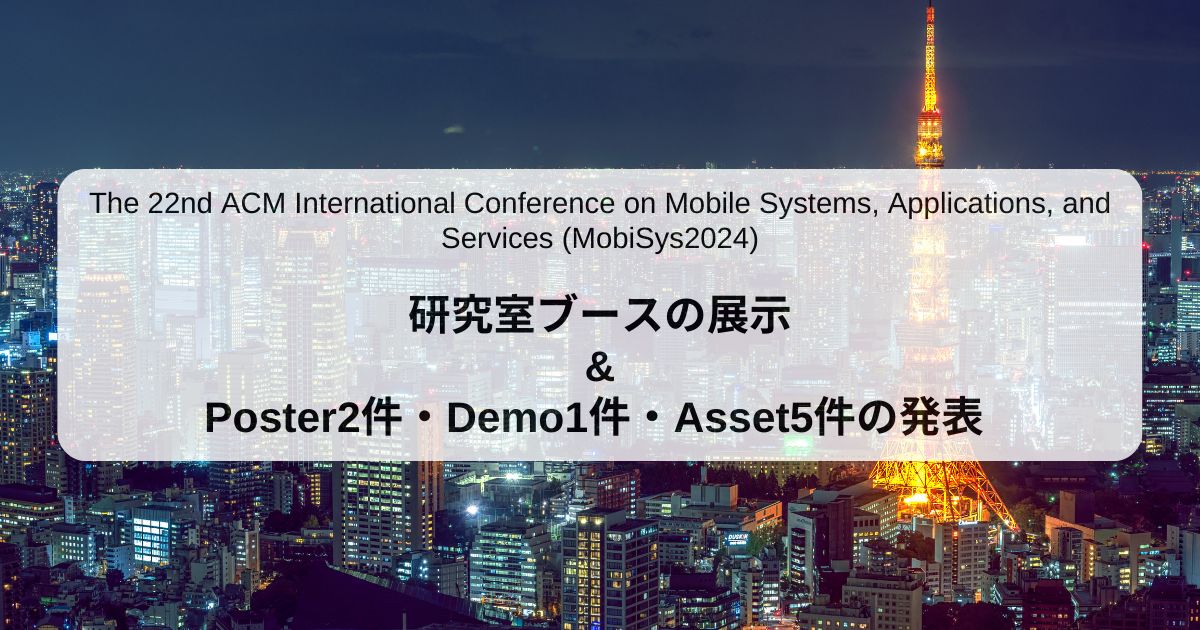 The 22nd ACM International Conference on Mobile Systems, Applications, and Services (MobiSys2024)

研究室ブースの展示
&
Poster2件・Demo1件・Asset5件の発表